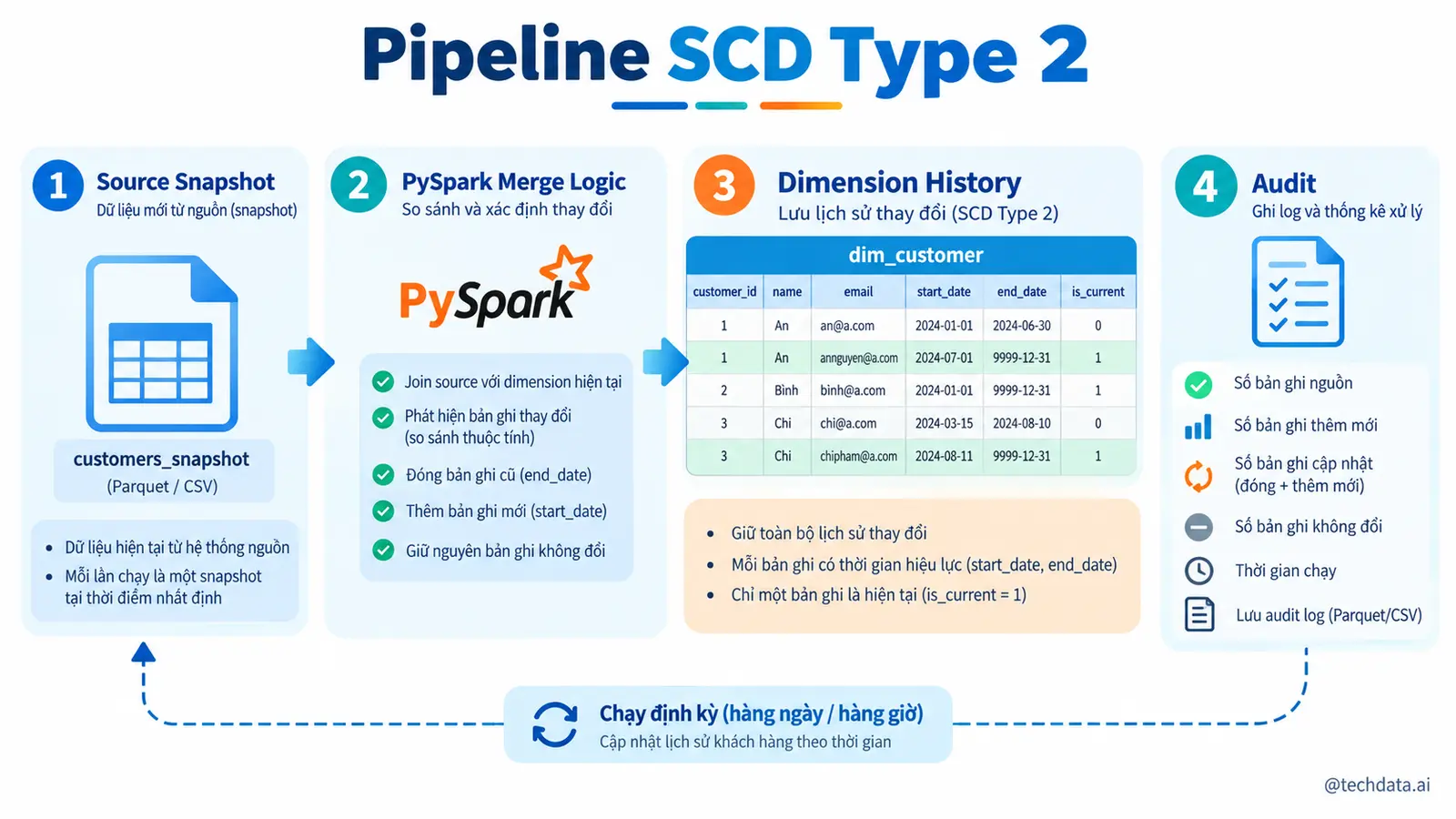 Pipeline SCD Type 2

1 Source Snapshot
Dữ liệu mới từ nguồn (snapshot)

customers_snapshot
(Parquet / CSV)

- Dữ liệu hiện tại từ hệ thống nguồn
- Mỗi lần chạy là một snapshot tại thời điểm nhất định

2 PySpark Merge Logic
So sánh và xác định thay đổi

PySpark

Join source với dimension hiện tại
Phát hiện bản ghi thay đổi (so sánh thuộc tính)
Đóng bản ghi cũ (end_date)
Thêm bản ghi mới (start_date)
Giữ nguyên bản ghi không đổi

3 Dimension History
Lưu lịch sử thay đổi (SCD Type 2)

dim_customer

| customer_id | name | email | start_date | end_date | is_current |
|---|---|---|---|---|---|
| 1 | An | an@a.com | 2024-01-01 | 2024-06-30 | 0 |
| 1 | An | annguyen@a.com | 2024-07-01 | 9999-12-31 | 1 |
| 2 | Bình | binh@a.com | 2024-01-01 | 9999-12-31 | 1 |
| 3 | Chi | chi@a.com | 2024-03-15 | 2024-08-10 | 0 |
| 3 | Chi | chipham@a.com | 2024-08-11 | 9999-12-31 | 1 |

- Giữ toàn bộ lịch sử thay đổi
- Mỗi bản ghi có thời gian hiệu lực (start_date, end_date)
- Chỉ một bản ghi là hiện tại (is_current = 1)

4 Audit
Ghi log và thống kê xử lý

Số bản ghi nguồn
Số bản ghi thêm mới
Số bản ghi cập nhật (đóng + thêm mới)
Số bản ghi không đổi
Thời gian chạy
Lưu audit log (Parquet/CSV)

Chạy định kỳ (hàng ngày / hàng giờ)
Cập nhật lịch sử khách hàng theo thời gian

@techdata.ai